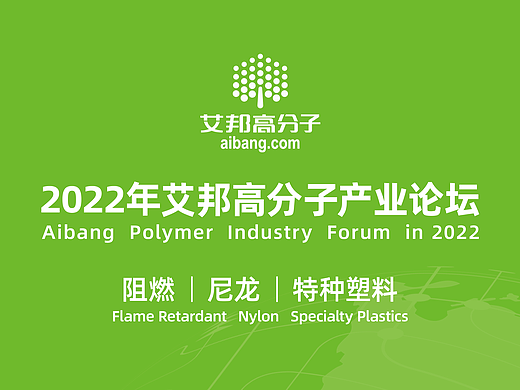 艾邦高分子
aibang.com

2022年艾邦高分子产业论坛
Aibang Polymer Industry Forum in 2022

阻燃 | 尼龙 | 特种塑料
Flame Retardant Nylon Specialty Plastics